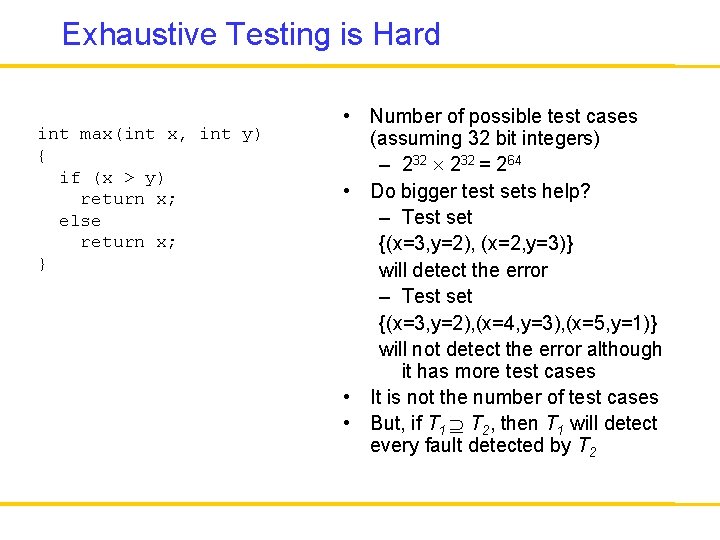 Exhaustive Testing is Hard

int max(int x, int y)
{
  if (x > y)
    return x;
  else
    return x;
}

• Number of possible test cases (assuming 32 bit integers)
 – $2^{32} \times 2^{32} = 2^{64}$
• Do bigger test sets help?
 – Test set
 {(x=3,y=2), (x=2,y=3)}
 will detect the error
 – Test set
 {(x=3,y=2),(x=4,y=3),(x=5,y=1)}
 will not detect the error although it has more test cases
• It is not the number of test cases
• But, if $T_1 \supseteq T_2$, then $T_1$ will detect every fault detected by $T_2$